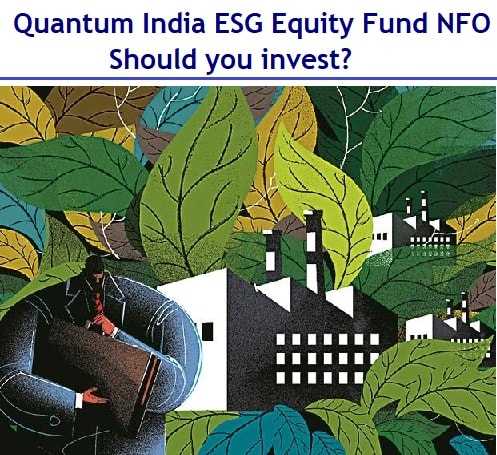 Quantum India ESG Equity Fund NFO
Should you invest?